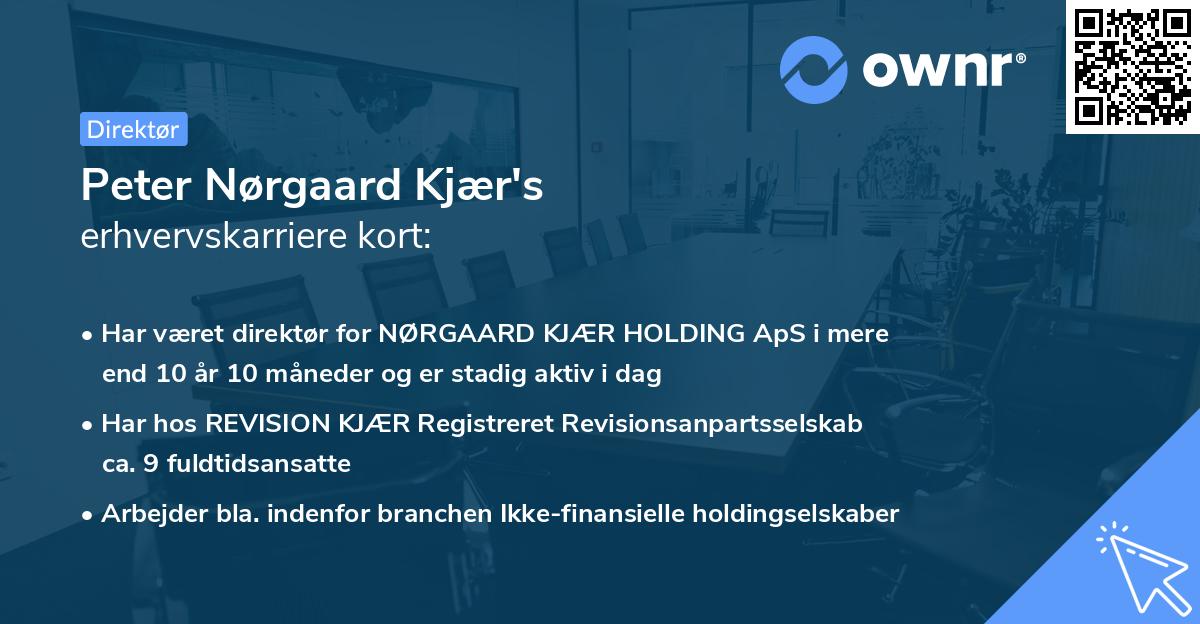 ownr®

Direktør

Peter Nørgaard Kjær's
erhvervskarriere kort:

• Har været direktør for NØRGAARD KJÆR HOLDING ApS i mere end 10 år 10 måneder og er stadig aktiv i dag

• Har hos REVISION KJÆR Registreret Revisionsanpartsselskab ca. 9 fuldtidsansatte

• Arbejder bla. indenfor branchen Ikke-finansielle holdingselskaber